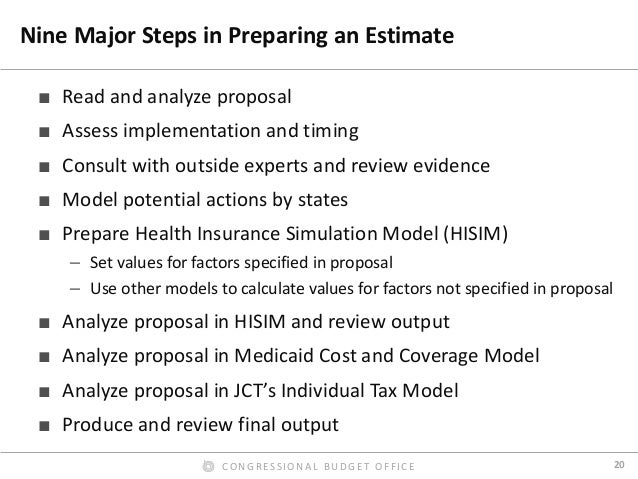 Nine Major Steps in Preparing an Estimate

■ Read and analyze proposal
■ Assess implementation and timing
■ Consult with outside experts and review evidence
■ Model potential actions by states
■ Prepare Health Insurance Simulation Model (HISIM)
– Set values for factors specified in proposal
– Use other models to calculate values for factors not specified in proposal
■ Analyze proposal in HISIM and review output
■ Analyze proposal in Medicaid Cost and Coverage Model
■ Analyze proposal in JCT's Individual Tax Model
■ Produce and review final output

CONGRESSIONAL BUDGET OFFICE

20